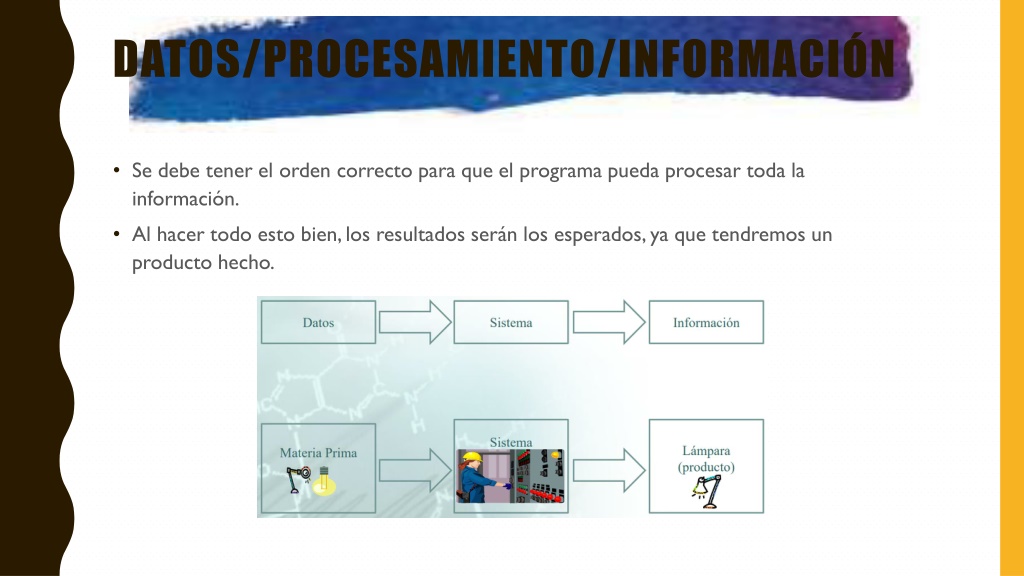 DATOS/PROCESAMIENTO/INFORMACIÓN

• Se debe tener el orden correcto para que el programa pueda procesar toda la información.

• Al hacer todo esto bien, los resultados serán los esperados, ya que tendremos un producto hecho.

Datos

Sistema

Información

Materia Prima

Sistema

Lámpara (producto)